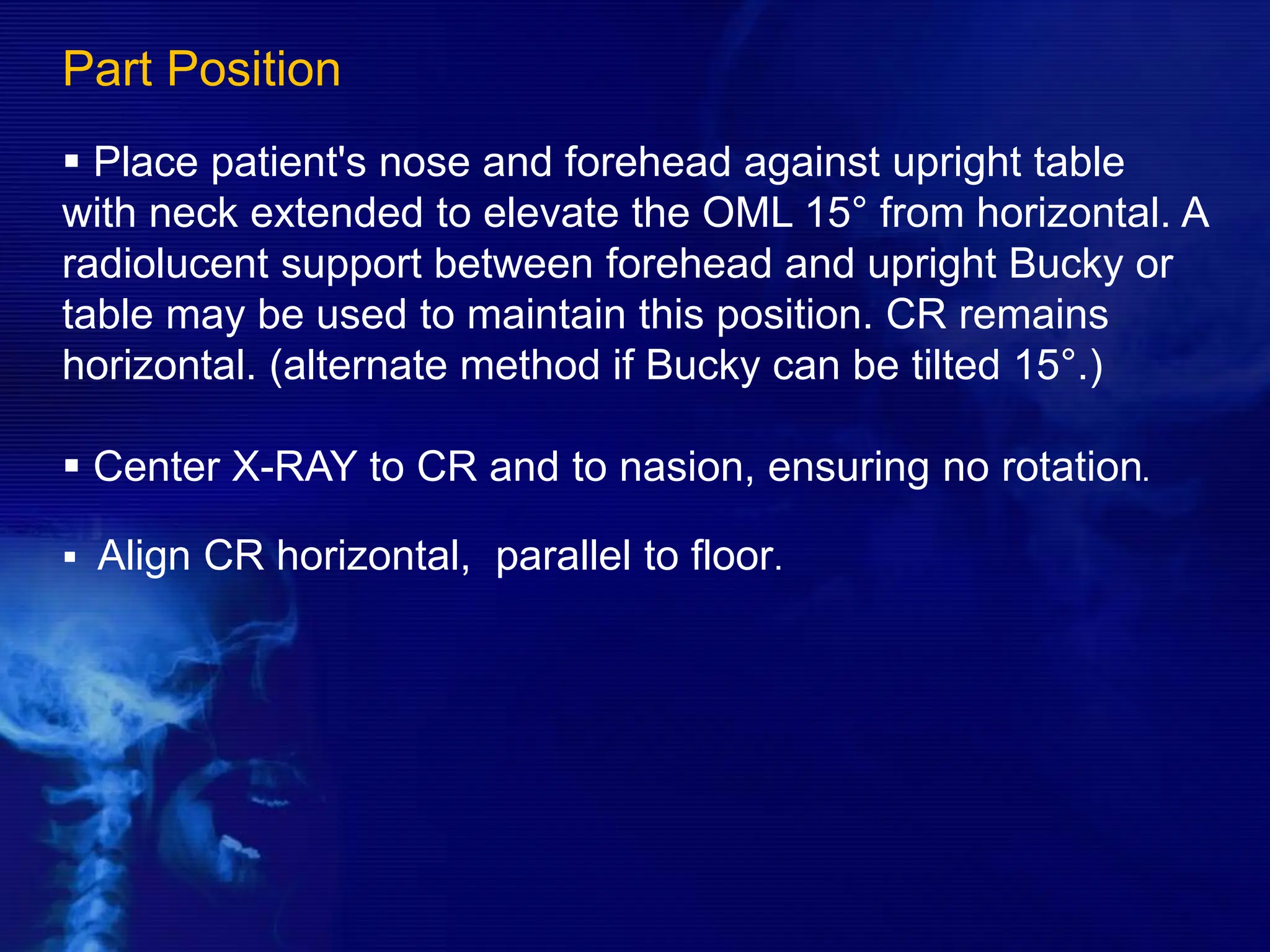 Part Position

▪ Place patient's nose and forehead against upright table with neck extended to elevate the OML 15° from horizontal. A radiolucent support between forehead and upright Bucky or table may be used to maintain this position. CR remains horizontal. (alternate method if Bucky can be tilted 15°.)

▪ Center X-RAY to CR and to nasion, ensuring no rotation.

▪ Align CR horizontal, parallel to floor.